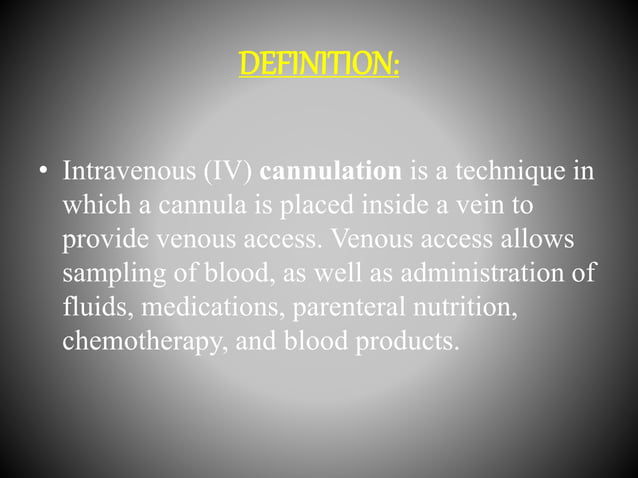 DEFINITION:

• Intravenous (IV) cannulation is a technique in which a cannula is placed inside a vein to provide venous access. Venous access allows sampling of blood, as well as administration of fluids, medications, parenteral nutrition, chemotherapy, and blood products.